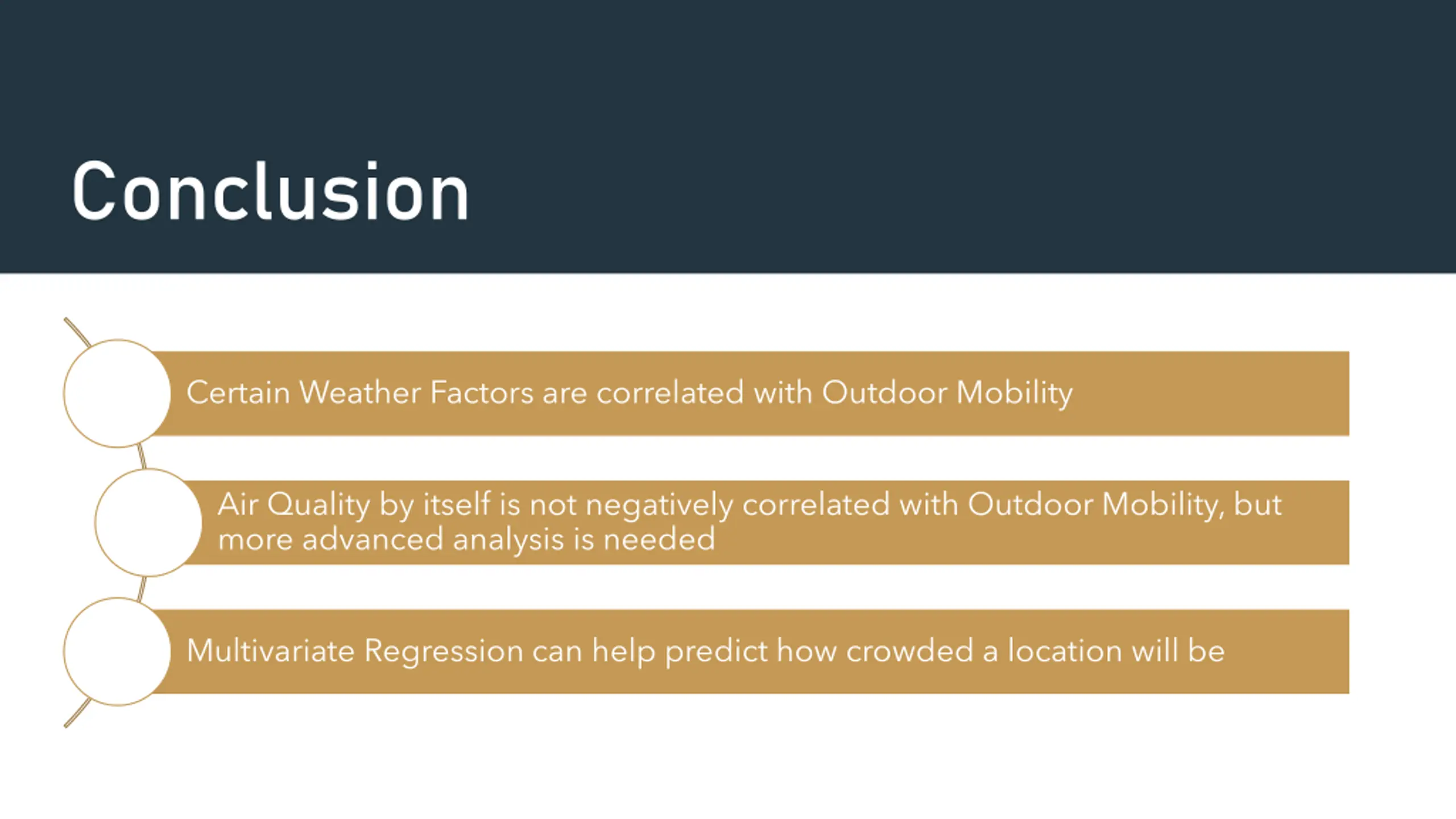 Conclusion

Certain Weather Factors are correlated with Outdoor Mobility

Air Quality by itself is not negatively correlated with Outdoor Mobility, but more advanced analysis is needed

Multivariate Regression can help predict how crowded a location will be